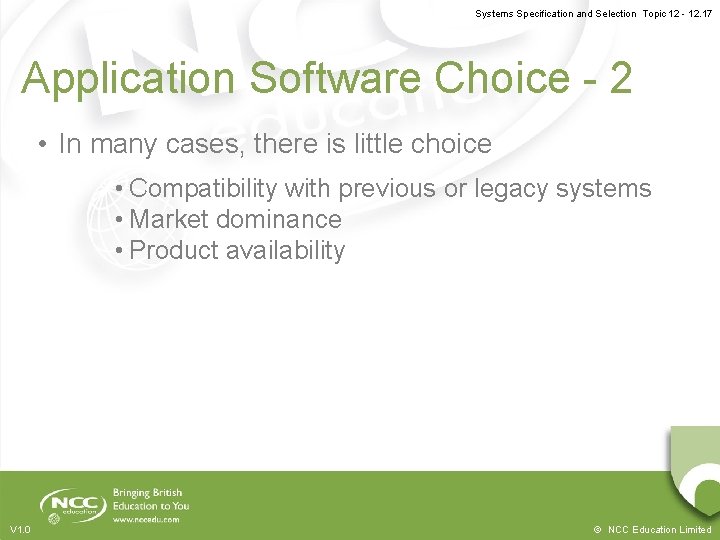 Systems Specification and Selection Topic 12 - 12.17

Application Software Choice - 2

• In many cases, there is little choice

• Compatibility with previous or legacy systems
• Market dominance
• Product availability

NCC education

Bringing British Education to You
www.nccedu.com

V1.0

© NCC Education Limited